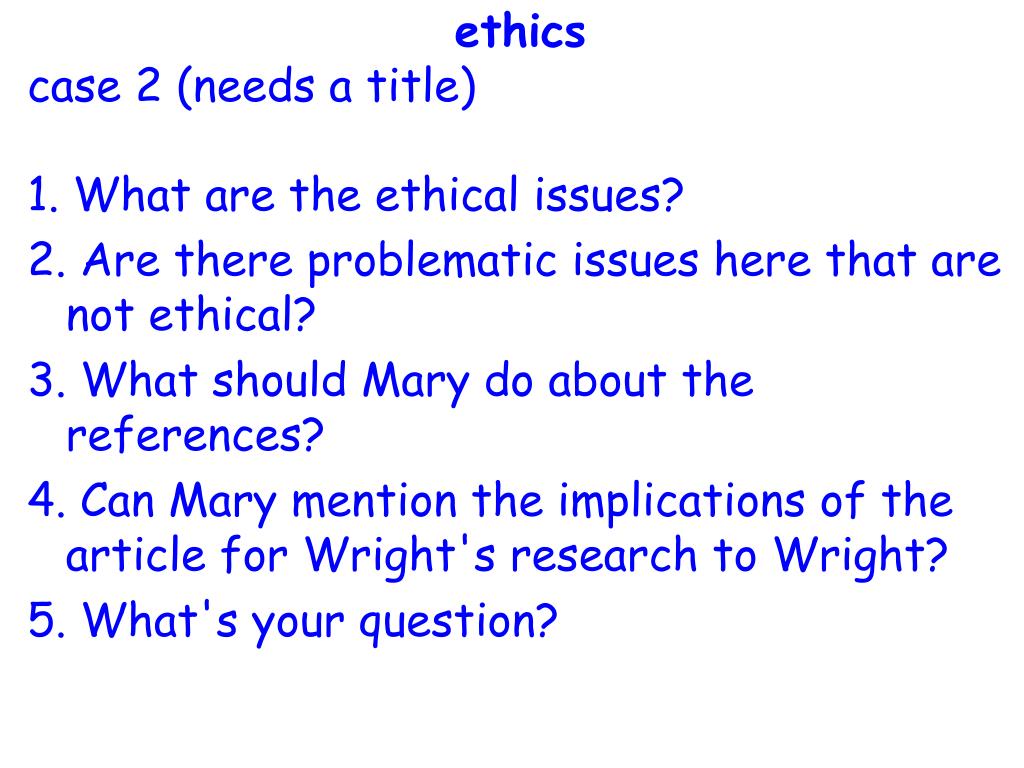 ethics

case 2 (needs a title)

1. What are the ethical issues?
2. Are there problematic issues here that are not ethical?
3. What should Mary do about the references?
4. Can Mary mention the implications of the article for Wright's research to Wright?
5. What's your question?